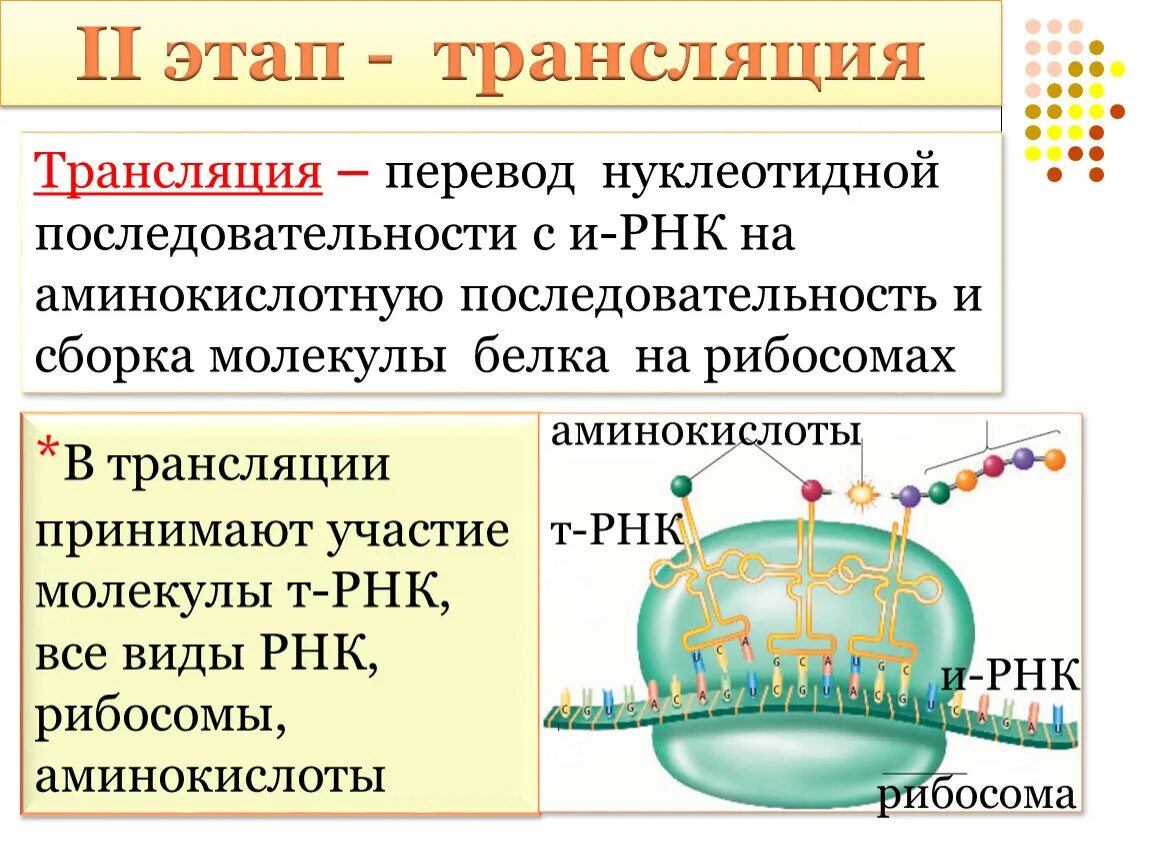 II этап - трансляция

Трансляция – перевод нуклеотидной последовательности с и-РНК на аминокислотную последовательность и сборка молекулы белка на рибосомах

*В трансляции принимают участие молекулы т-РНК, все виды РНК, рибосомы, аминокислоты

аминокислоты

т-РНК

и-РНК

рибосома